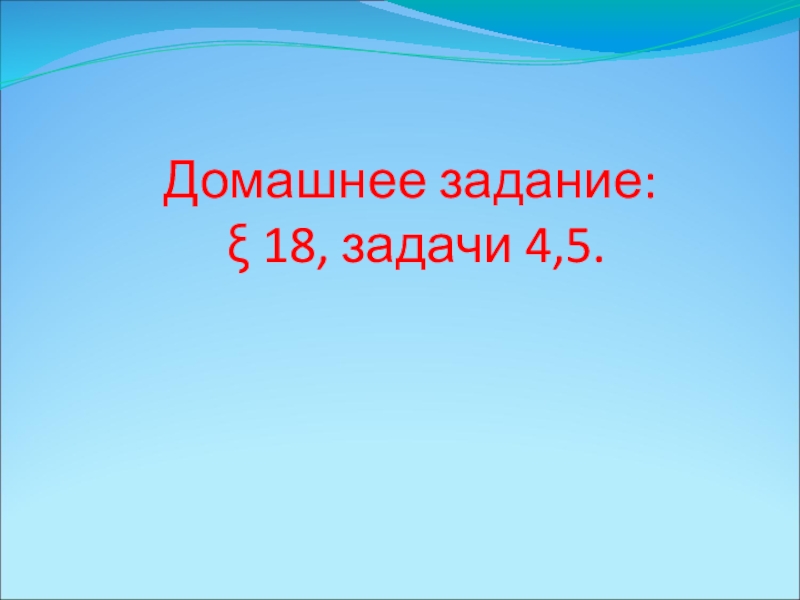 Домашнее задание:
ξ 18, задачи 4,5.